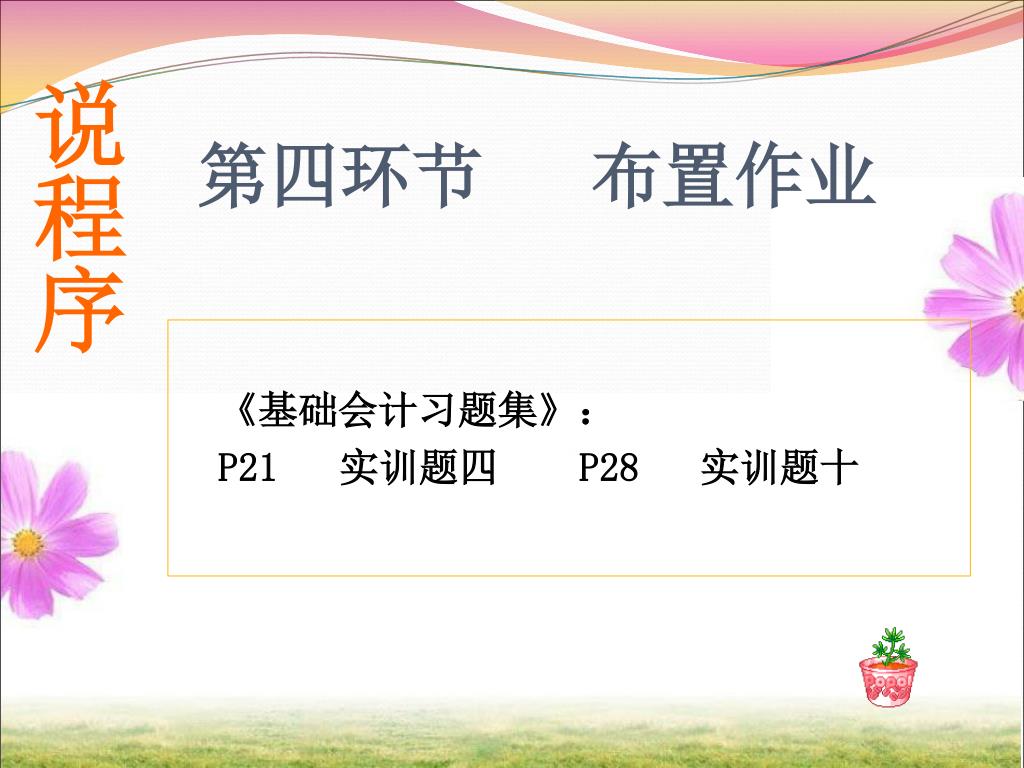 说程序

第四环节　　布置作业

《基础会计习题集》：
P21　实训题四　　P28　实训题十